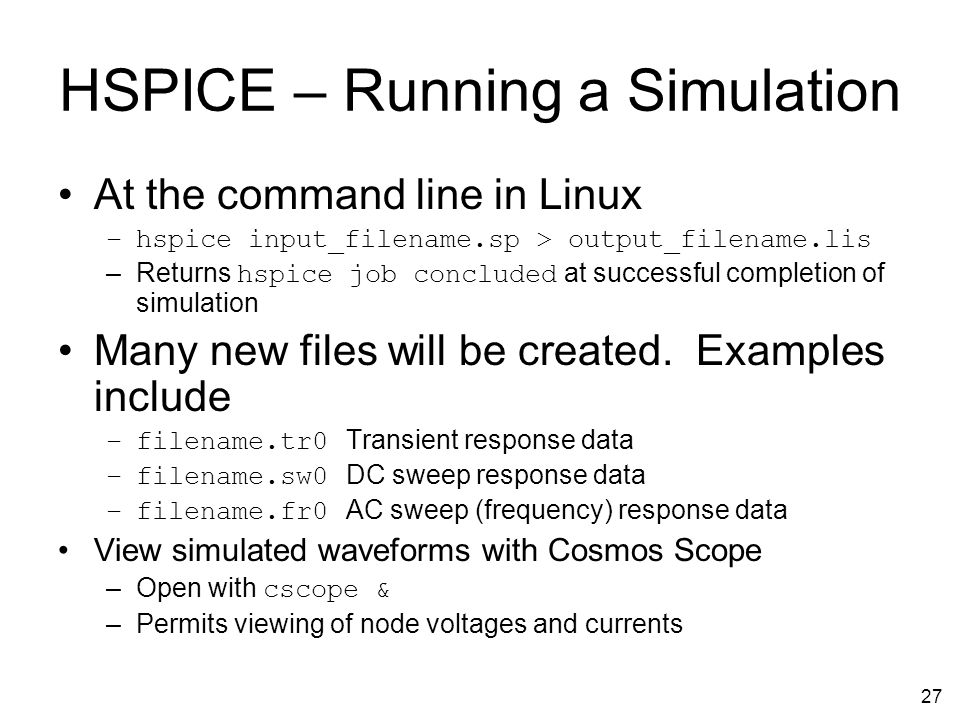 HSPICE – Running a Simulation

• At the command line in Linux
– hspice input_filename.sp > output_filename.lis
– Returns hspice job concluded at successful completion of simulation

• Many new files will be created. Examples include
– filename.tr0 Transient response data
– filename.sw0 DC sweep response data
– filename.fr0 AC sweep (frequency) response data

• View simulated waveforms with Cosmos Scope
– Open with cscope &
– Permits viewing of node voltages and currents

27